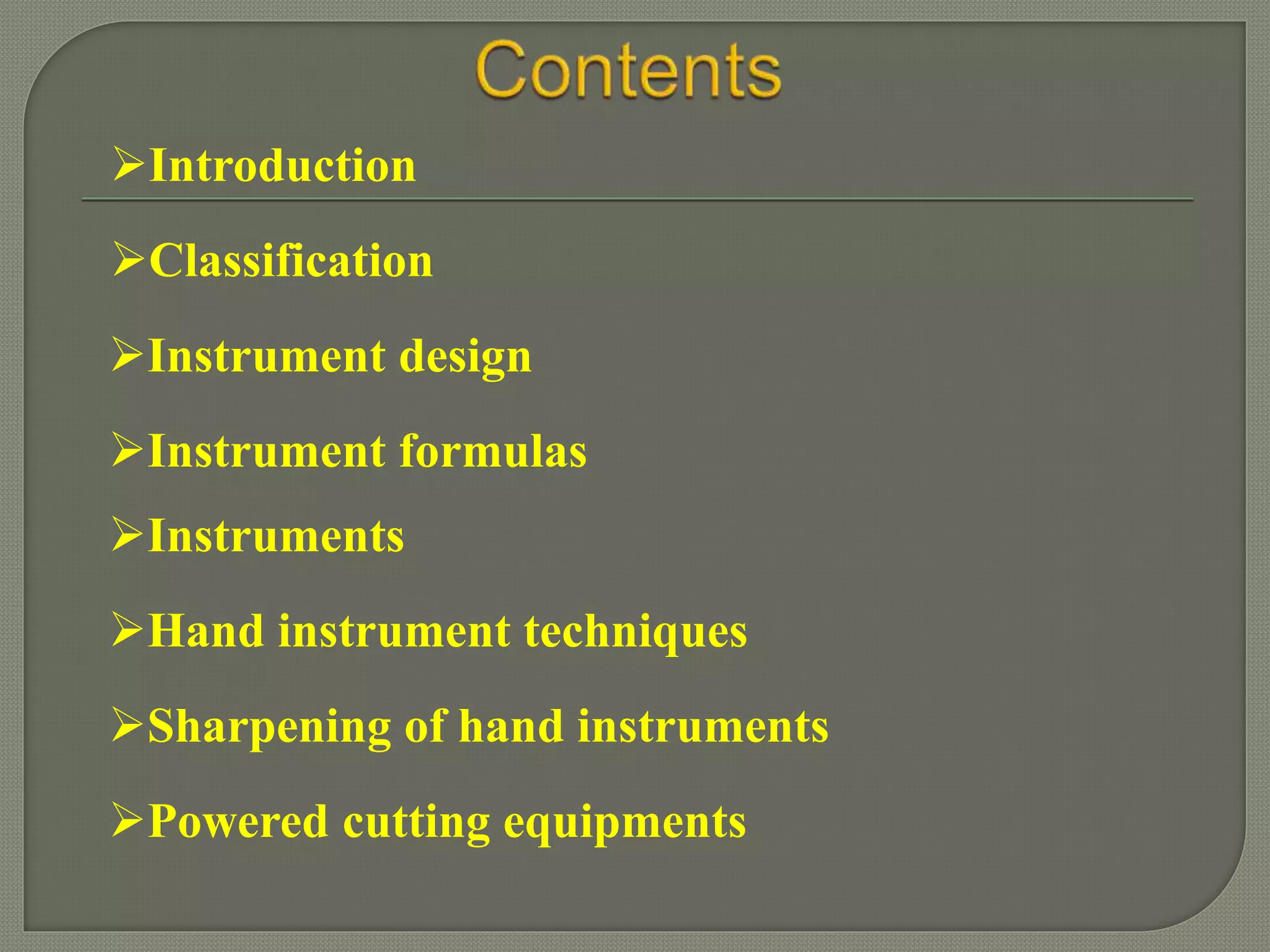 Contents

➢Introduction

➢Classification

➢Instrument design

➢Instrument formulas

➢Instruments

➢Hand instrument techniques

➢Sharpening of hand instruments

➢Powered cutting equipments